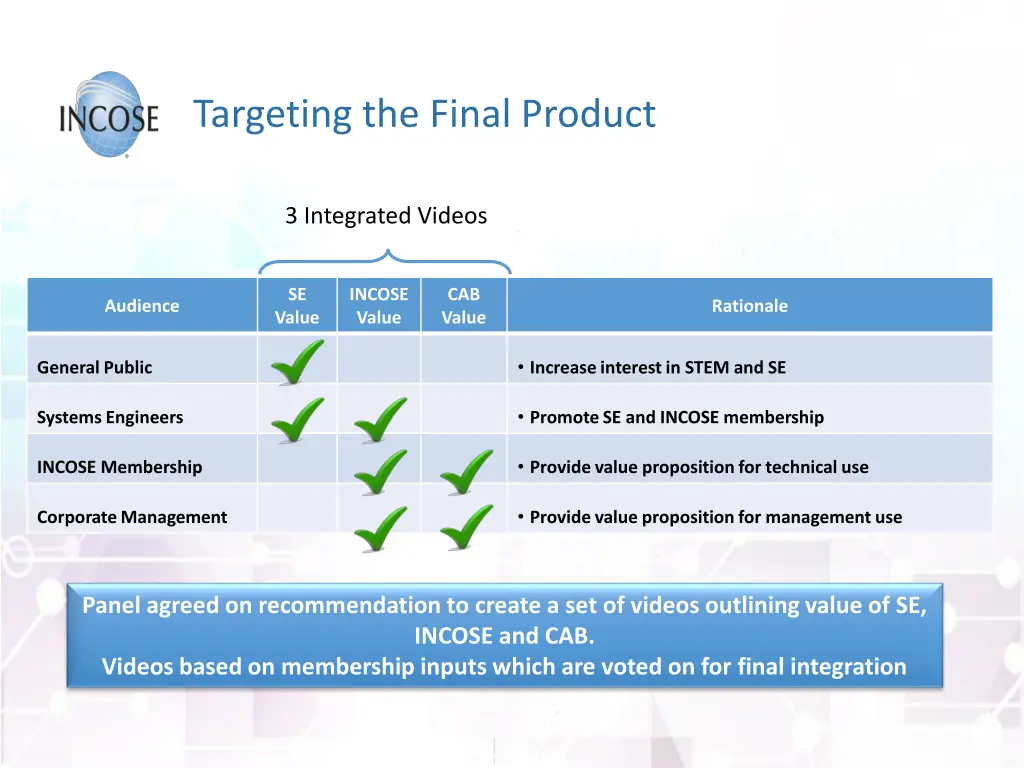 INCOSE

Targeting the Final Product

3 Integrated Videos

| Audience | SE Value | INCOSE Value | CAB Value | Rationale |
|---|---|---|---|---|
| General Public | ✓ | | | • Increase interest in STEM and SE |
| Systems Engineers | ✓ | ✓ | | • Promote SE and INCOSE membership |
| INCOSE Membership | | ✓ | ✓ | • Provide value proposition for technical use |
| Corporate Management | | ✓ | ✓ | • Provide value proposition for management use |

Panel agreed on recommendation to create a set of videos outlining value of SE, INCOSE and CAB.
Videos based on membership inputs which are voted on for final integration